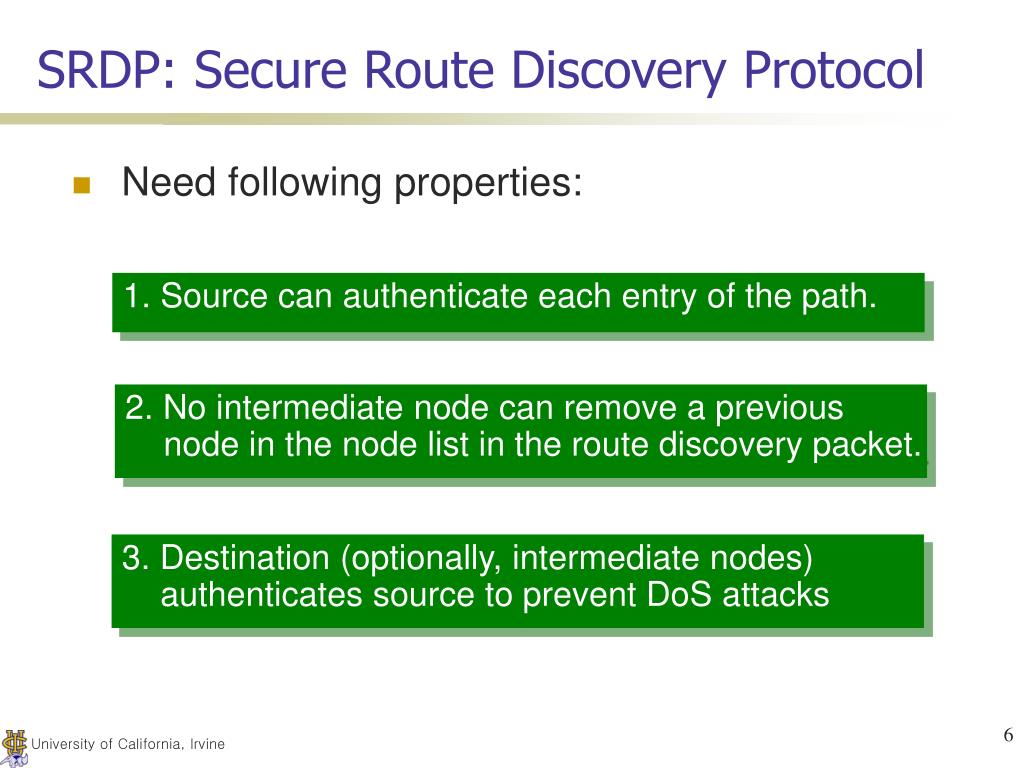 SRDP: Secure Route Discovery Protocol

Need following properties:

1. Source can authenticate each entry of the path.

2. No intermediate node can remove a previous node in the node list in the route discovery packet.

3. Destination (optionally, intermediate nodes) authenticates source to prevent DoS attacks

University of California, Irvine

6